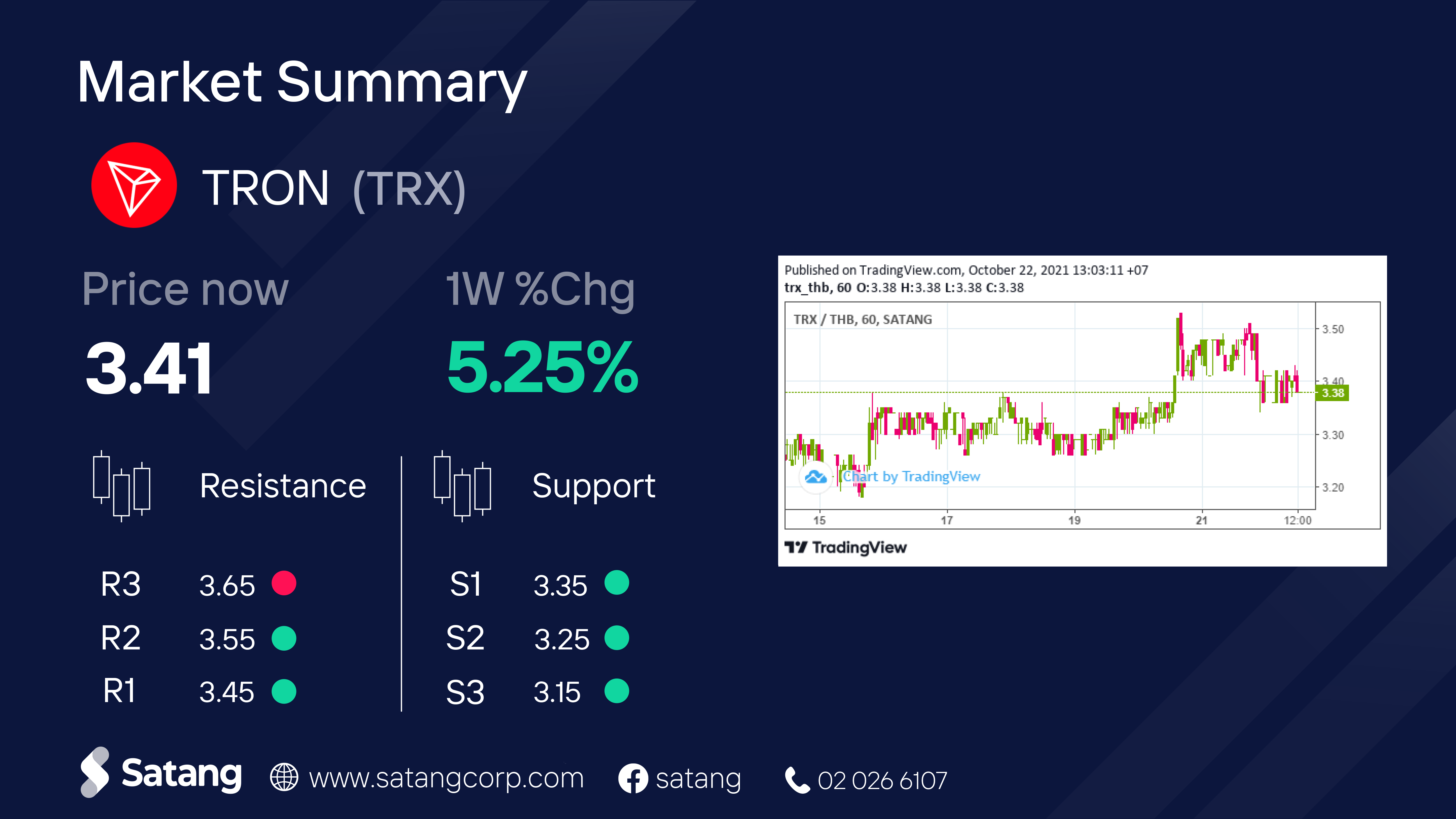 Market Summary

TRON (TRX)

Price now
3.41

1W %Chg
5.25%

Resistance

R3 3.65
R2 3.55
R1 3.45

Support

S1 3.35
S2 3.25
S3 3.15

Published on TradingView.com, October 22, 2021 13:03:11 +07
trx_thb, 60 O:3.38 H:3.38 L:3.38 C:3.38

TRX / THB, 60, SATANG

3.50
3.40
3.38
3.30
3.20

Chart by TradingView

15 17 19 21 12:00

TradingView

Satang www.satangcorp.com satang 02 026 6107